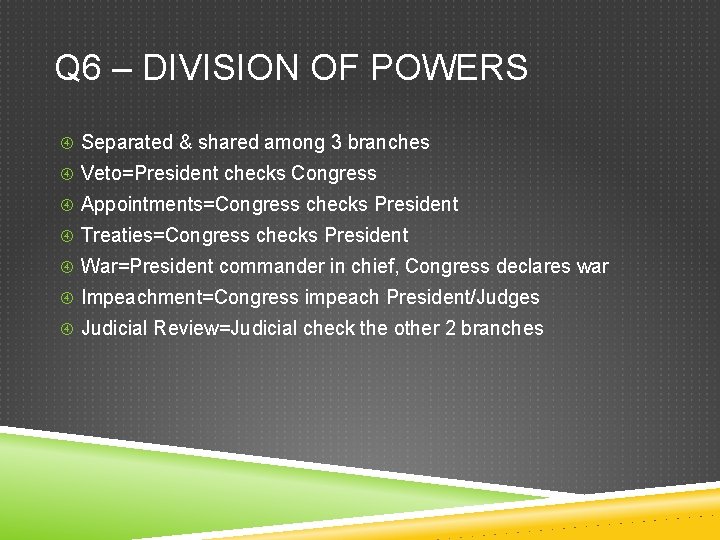 Q6 – DIVISION OF POWERS

Separated & shared among 3 branches
Veto=President checks Congress
Appointments=Congress checks President
Treaties=Congress checks President
War=President commander in chief, Congress declares war
Impeachment=Congress impeach President/Judges
Judicial Review=Judicial check the other 2 branches